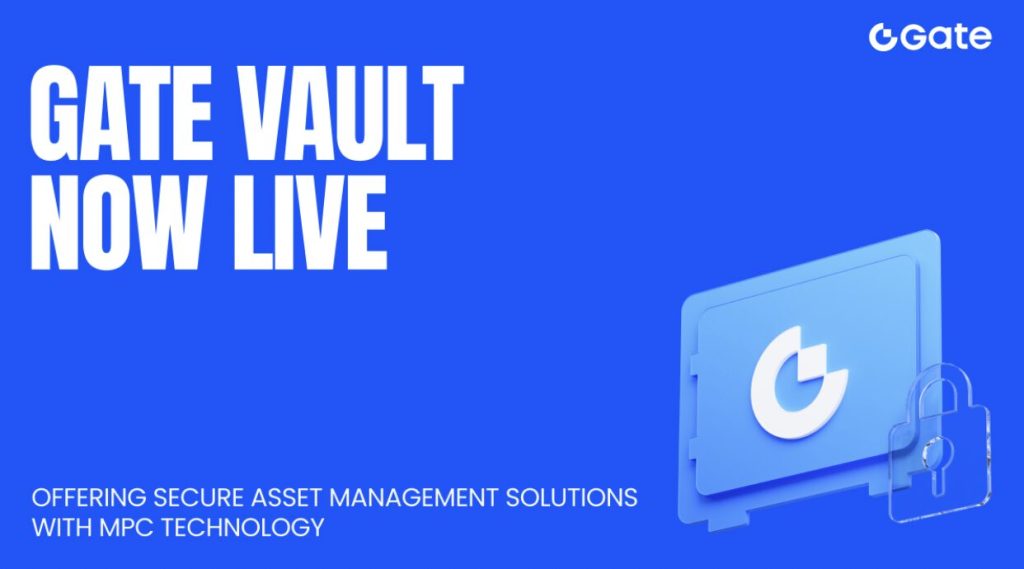 Gate

GATE VAULT NOW LIVE

OFFERING SECURE ASSET MANAGEMENT SOLUTIONS WITH MPC TECHNOLOGY